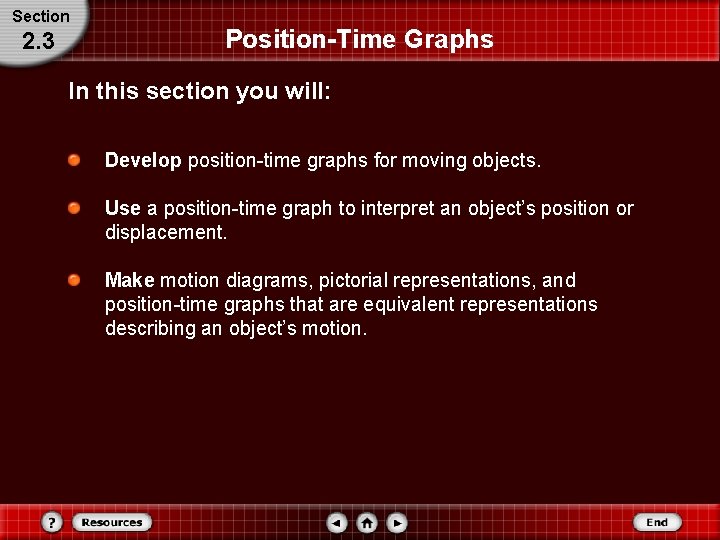 Section
2.3

Position-Time Graphs

In this section you will:

Develop position-time graphs for moving objects.

Use a position-time graph to interpret an object's position or displacement.

Make motion diagrams, pictorial representations, and position-time graphs that are equivalent representations describing an object's motion.

?
Resources
End